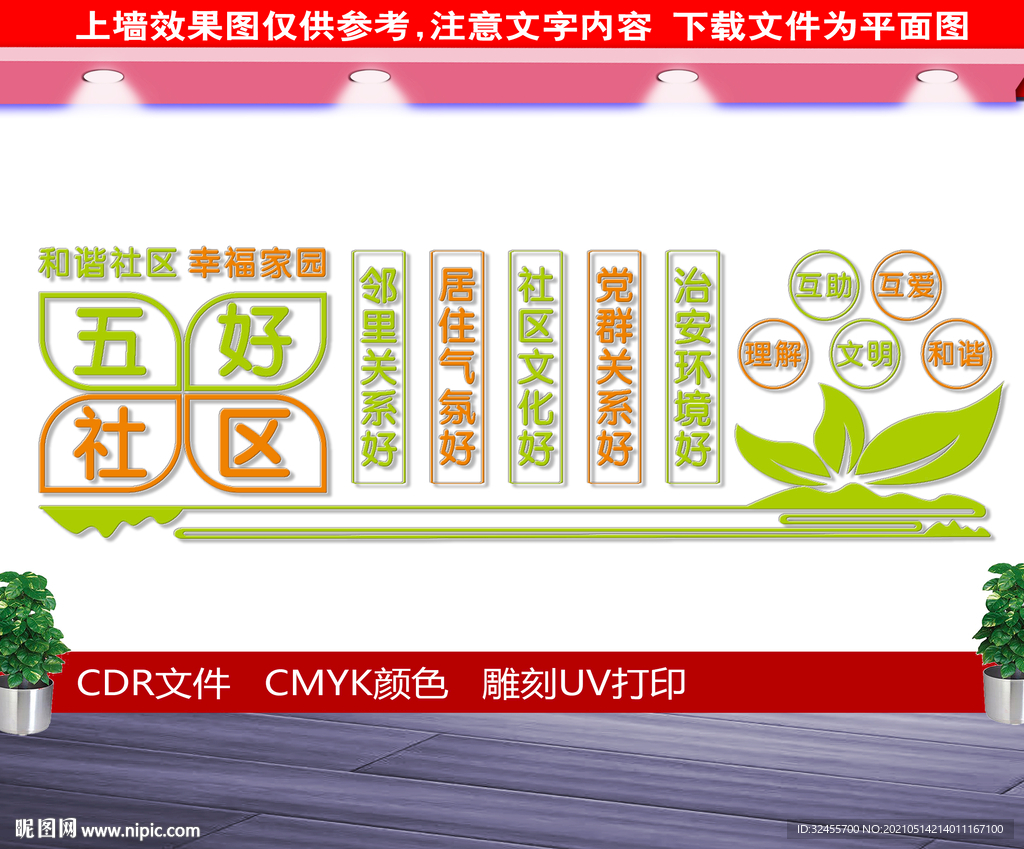 上墙效果图仅供参考，注意文字内容 下载文件为平面图

和谐社区 幸福家园

五好社区

邻里关系好

居住气氛好

社区文化好

党群关系好

治安环境好

互助 互爱

理解 文明 和谐

CDR文件 CMYK颜色 雕刻UV打印

昵图网 www.nipic.com

ID:32455700 NO:20210514214011167100